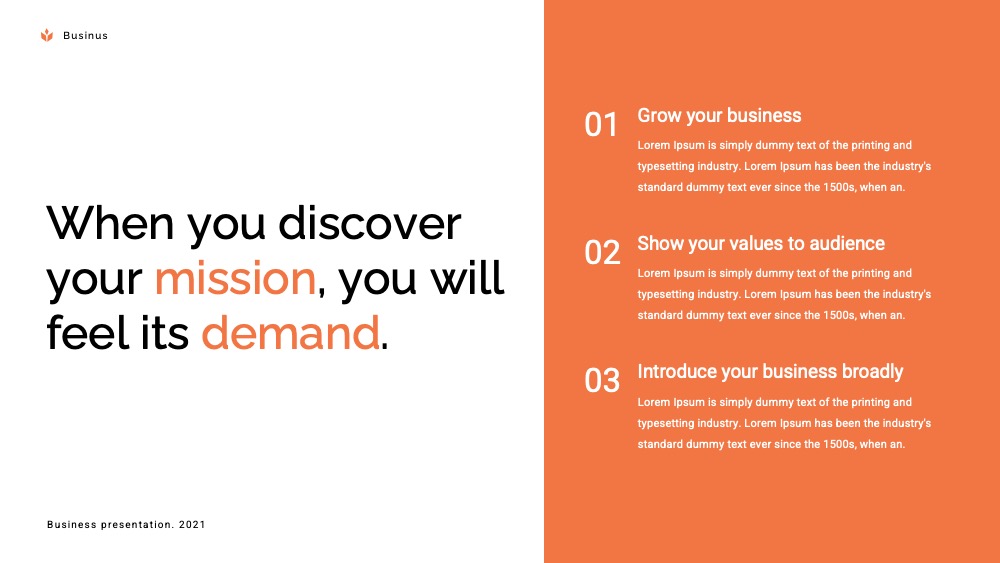 Businus

When you discover your mission, you will feel its demand.

Business presentation. 2021

01 Grow your business
Lorem Ipsum is simply dummy text of the printing and typesetting industry. Lorem Ipsum has been the industry's standard dummy text ever since the 1500s, when an.

02 Show your values to audience
Lorem Ipsum is simply dummy text of the printing and typesetting industry. Lorem Ipsum has been the industry's standard dummy text ever since the 1500s, when an.

03 Introduce your business broadly
Lorem Ipsum is simply dummy text of the printing and typesetting industry. Lorem Ipsum has been the industry's standard dummy text ever since the 1500s, when an.